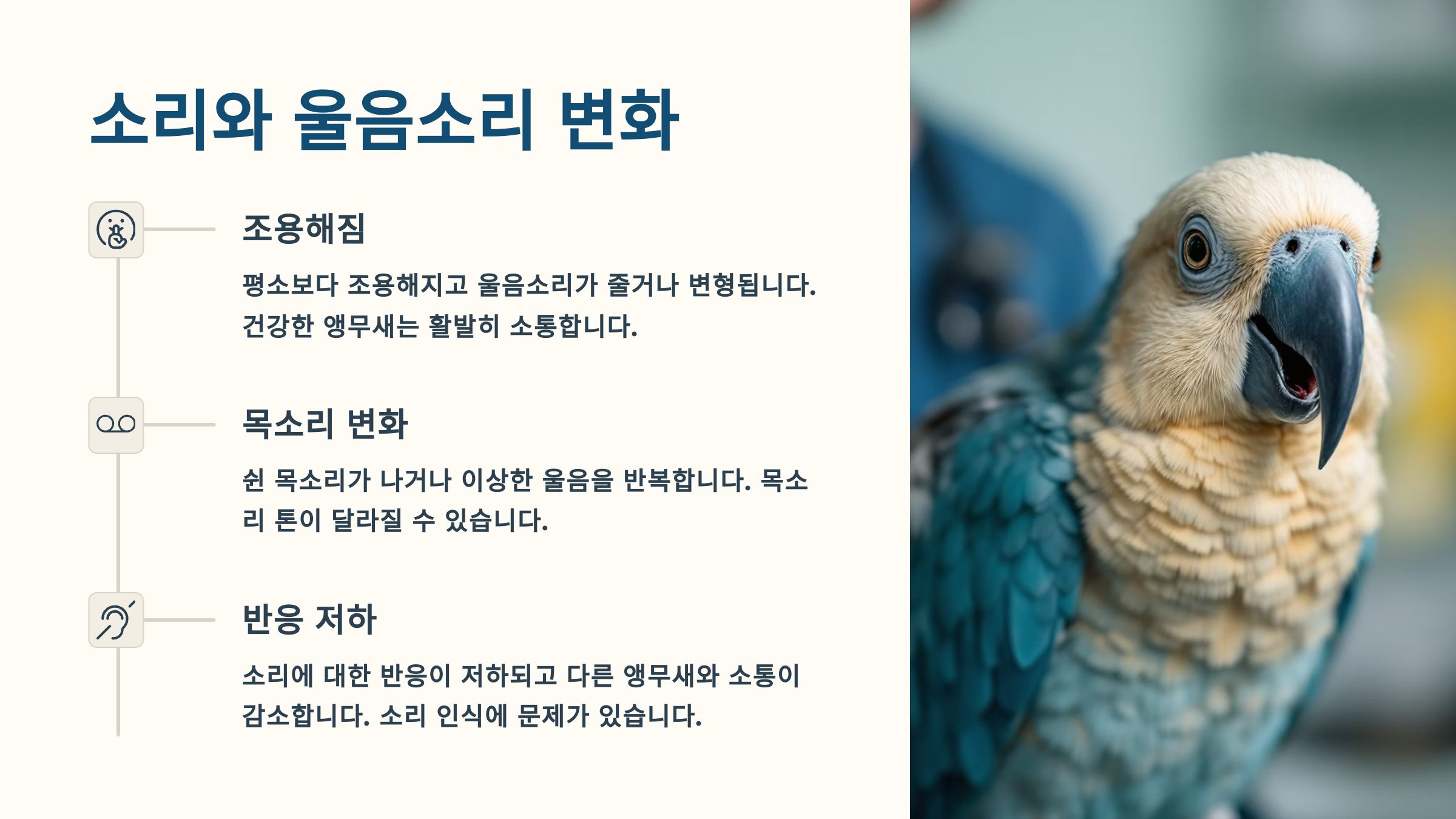 소리와 울음소리 변화

조용해짐

평소보다 조용해지고 울음소리가 줄거나 변형됩니다. 건강한 앵무새는 활발히 소통합니다.

목소리 변화

쉰 목소리가 나거나 이상한 울음을 반복합니다. 목소리 톤이 달라질 수 있습니다.

반응 저하

소리에 대한 반응이 저하되고 다른 앵무새와 소통이 감소합니다. 소리 인식에 문제가 있습니다.